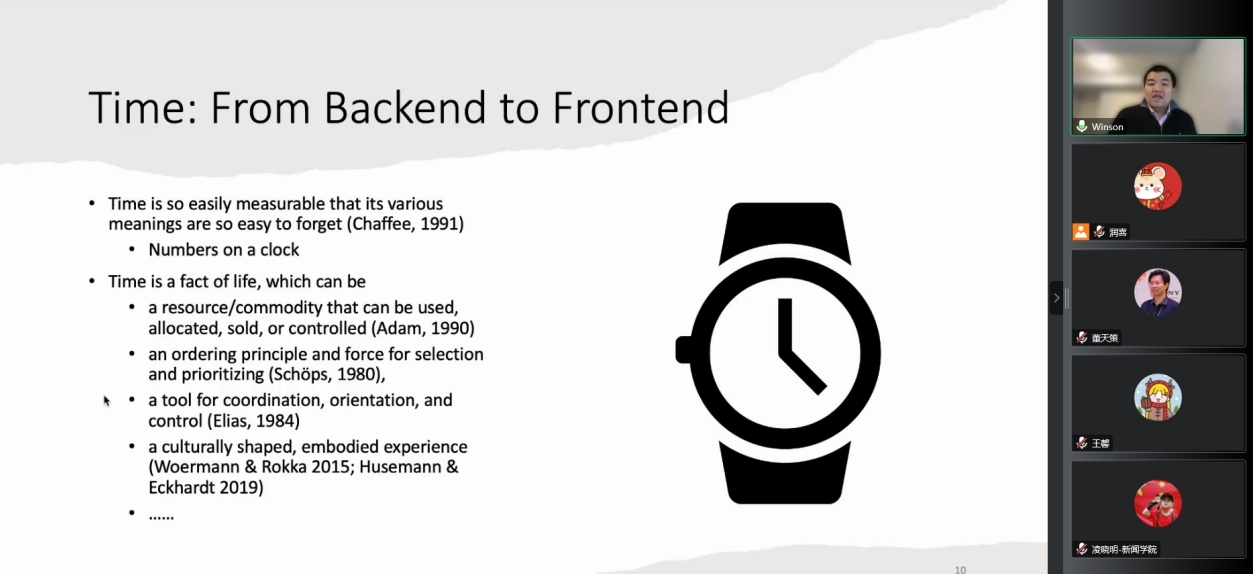 Time: From Backend to Frontend

• Time is so easily measurable that its various meanings are so easy to forget (Chaffee, 1991)
  • Numbers on a clock
• Time is a fact of life, which can be
  • a resource/commodity that can be used, allocated, sold, or controlled (Adam, 1990)
  • an ordering principle and force for selection and prioritizing (Schöps, 1980),
  • a tool for coordination, orientation, and control (Elias, 1984)
  • a culturally shaped, embodied experience (Woermann & Rokka 2015; Husemann & Eckhardt 2019)
  • ……

10

Winson

润喜

董天策

王馨

凌晓明-新闻学院